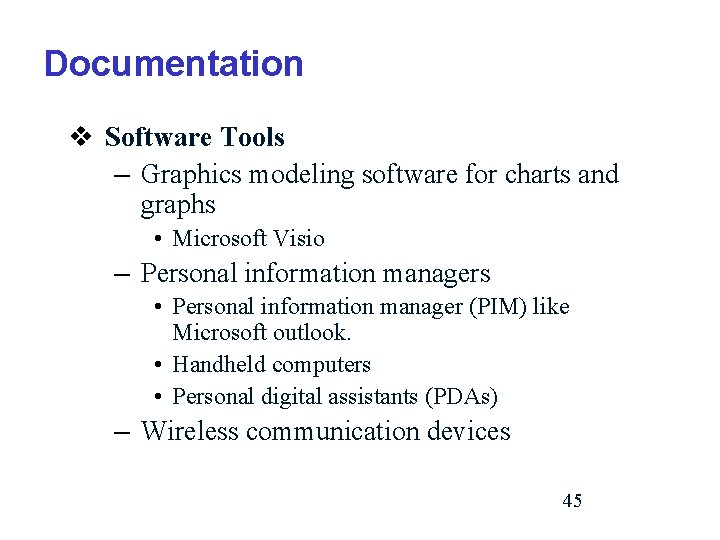 Documentation

❖ Software Tools

– Graphics modeling software for charts and graphs

• Microsoft Visio

– Personal information managers

• Personal information manager (PIM) like Microsoft outlook.

• Handheld computers

• Personal digital assistants (PDAs)

– Wireless communication devices

45